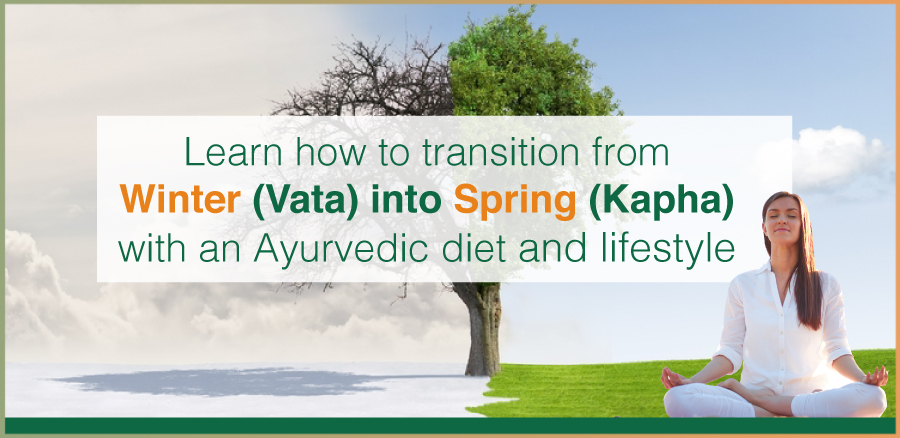 Learn how to transition from Winter (Vata) into Spring (Kapha) with an Ayurvedic diet and lifestyle